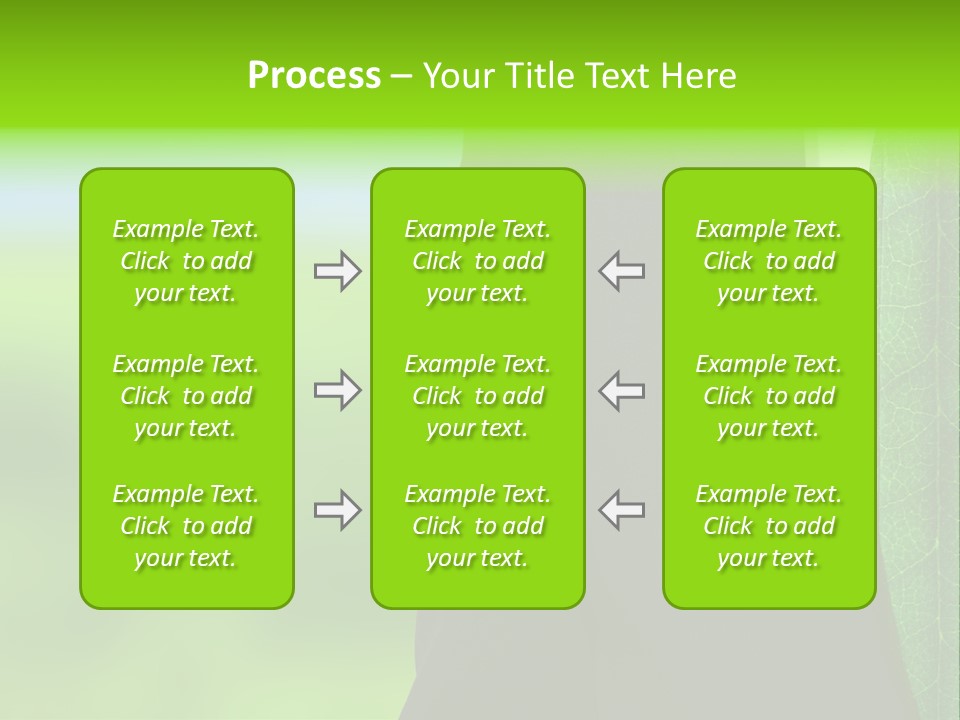 Process – Your Title Text Here

Example Text. Click to add your text.

Example Text. Click to add your text.

Example Text. Click to add your text.

Example Text. Click to add your text.

Example Text. Click to add your text.

Example Text. Click to add your text.

Example Text. Click to add your text.

Example Text. Click to add your text.

Example Text. Click to add your text.